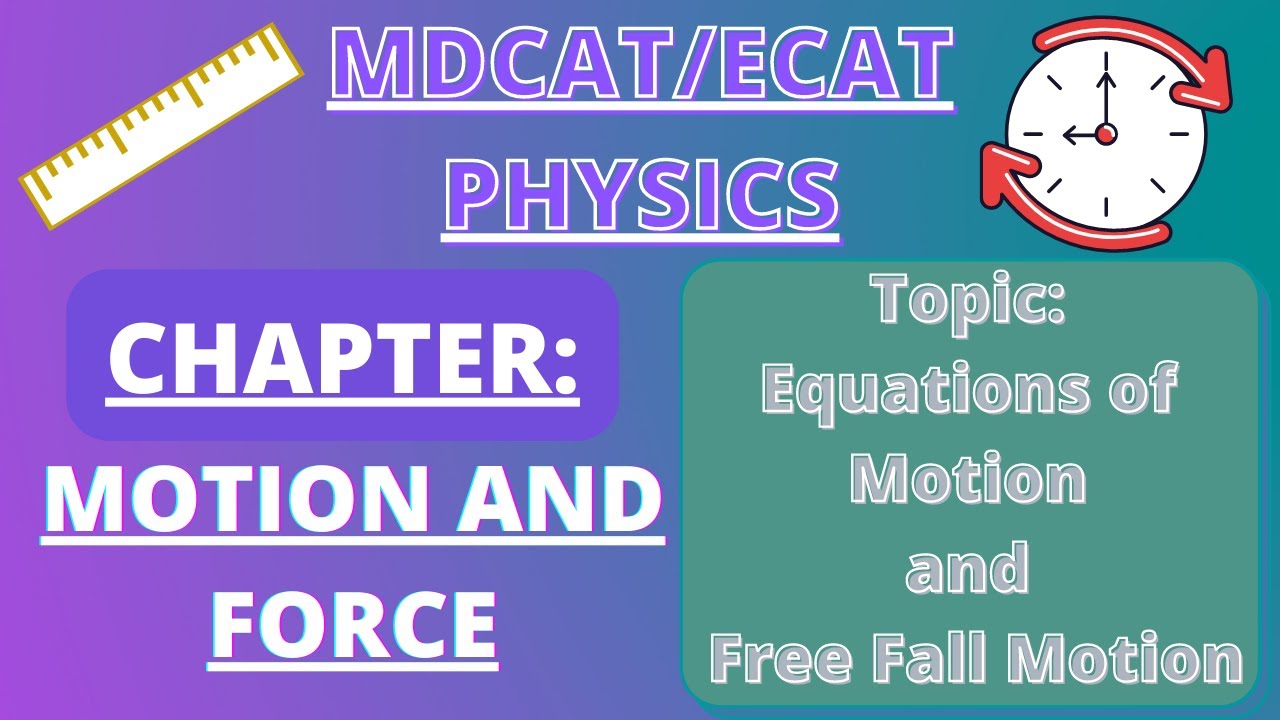 MDCAT/ECAT
PHYSICS

CHAPTER:
MOTION AND
FORCE

Topic:
Equations of
Motion
and
Free Fall Motion